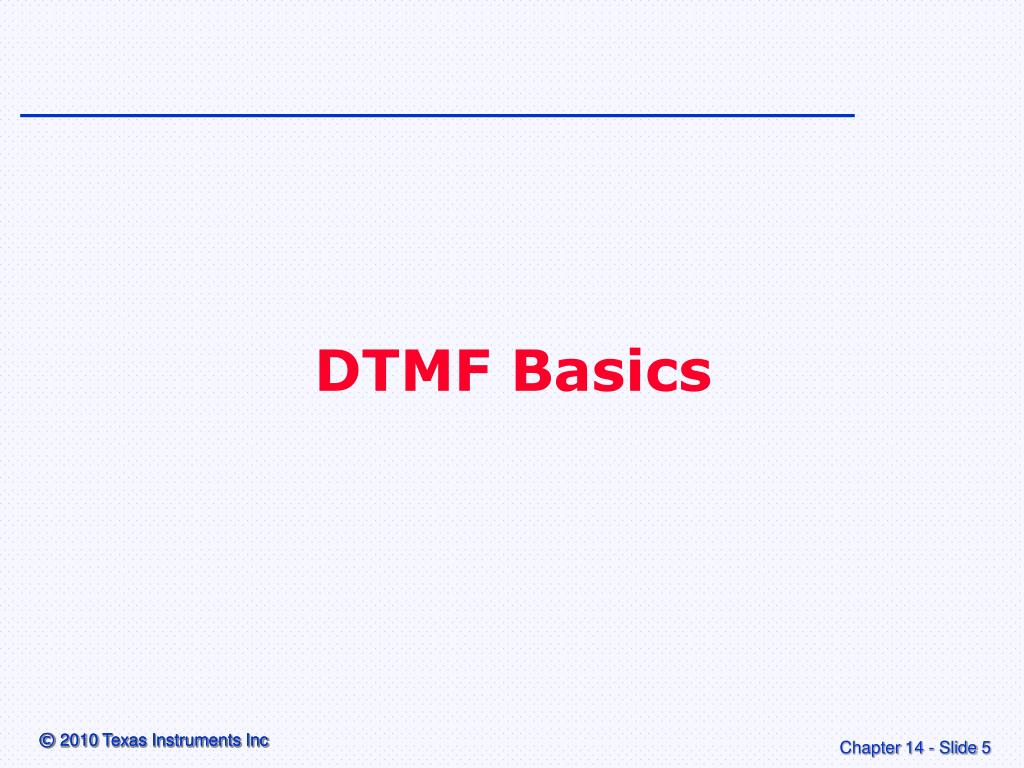 DTMF Basics

© 2010 Texas Instruments Inc

Chapter 14 - Slide 5